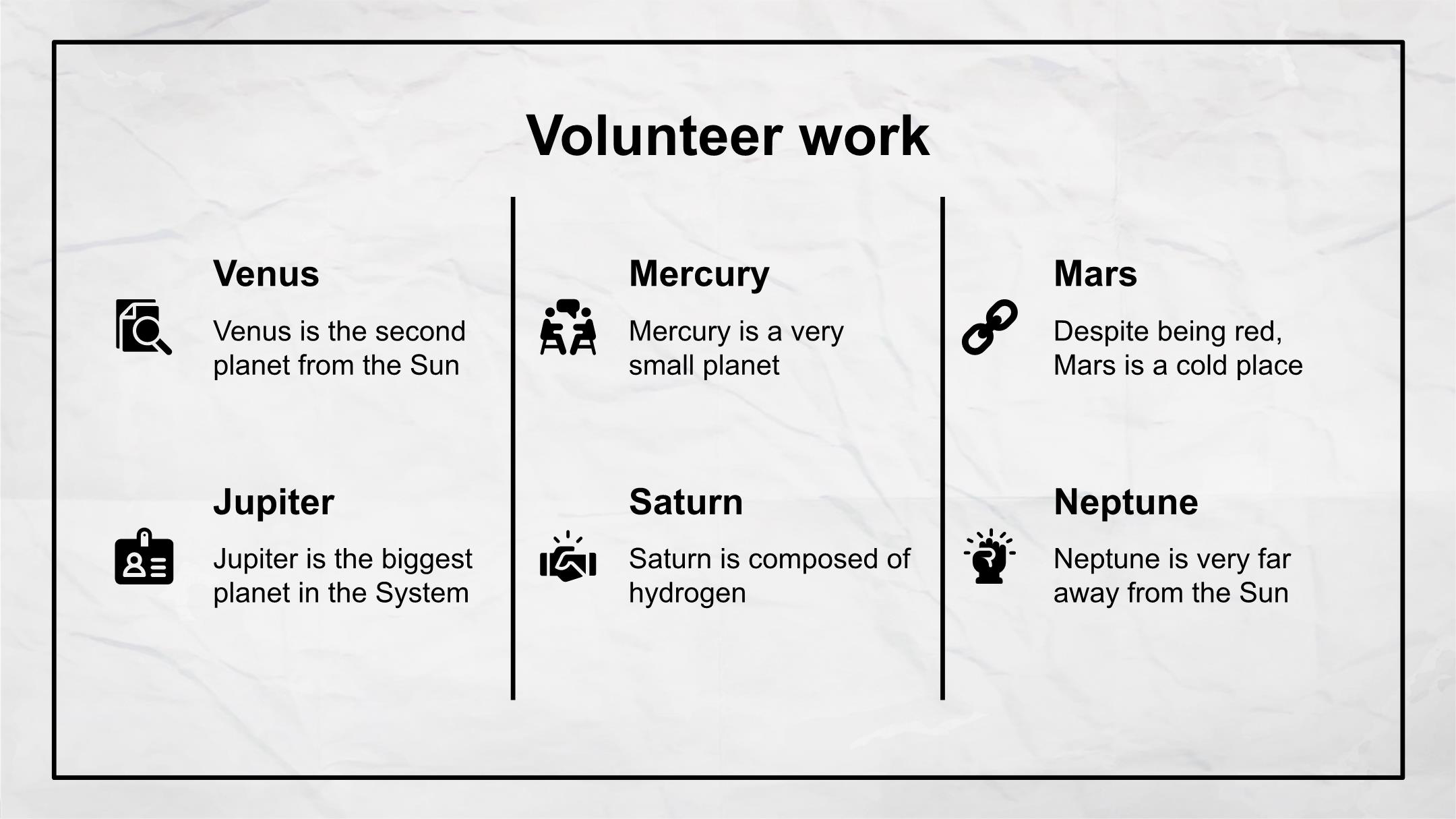 Volunteer work

Venus

Venus is the second planet from the Sun

Jupiter

Jupiter is the biggest planet in the System

Mercury

Mercury is a very small planet

Saturn

Saturn is composed of hydrogen

Mars

Despite being red, Mars is a cold place

Neptune

Neptune is very far away from the Sun